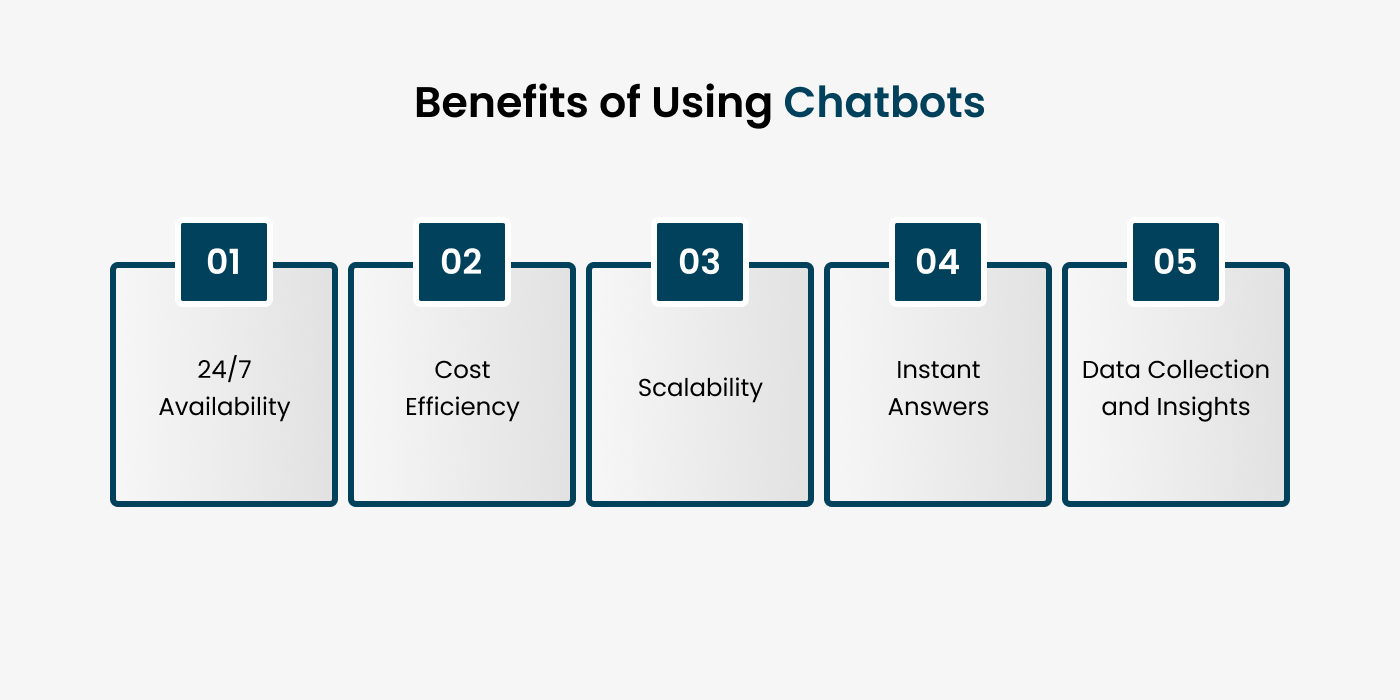 Benefits of Using Chatbots

01
24/7 Availability

02
Cost Efficiency

03
Scalability

04
Instant Answers

05
Data Collection and Insights